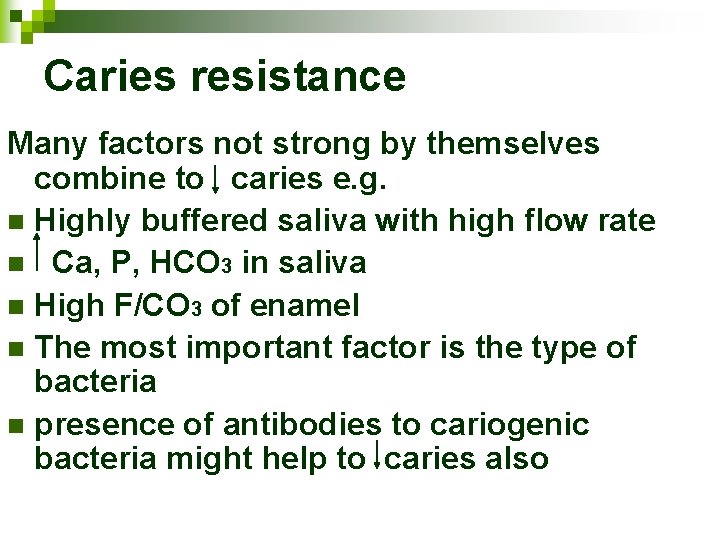 Caries resistance

Many factors not strong by themselves combine to ↓ caries e.g.

- Highly buffered saliva with high flow rate
- ↑ Ca, P, $HCO_3$ in saliva
- High $F/CO_3$ of enamel
- The most important factor is the type of bacteria
- presence of antibodies to cariogenic bacteria might help to ↓caries also